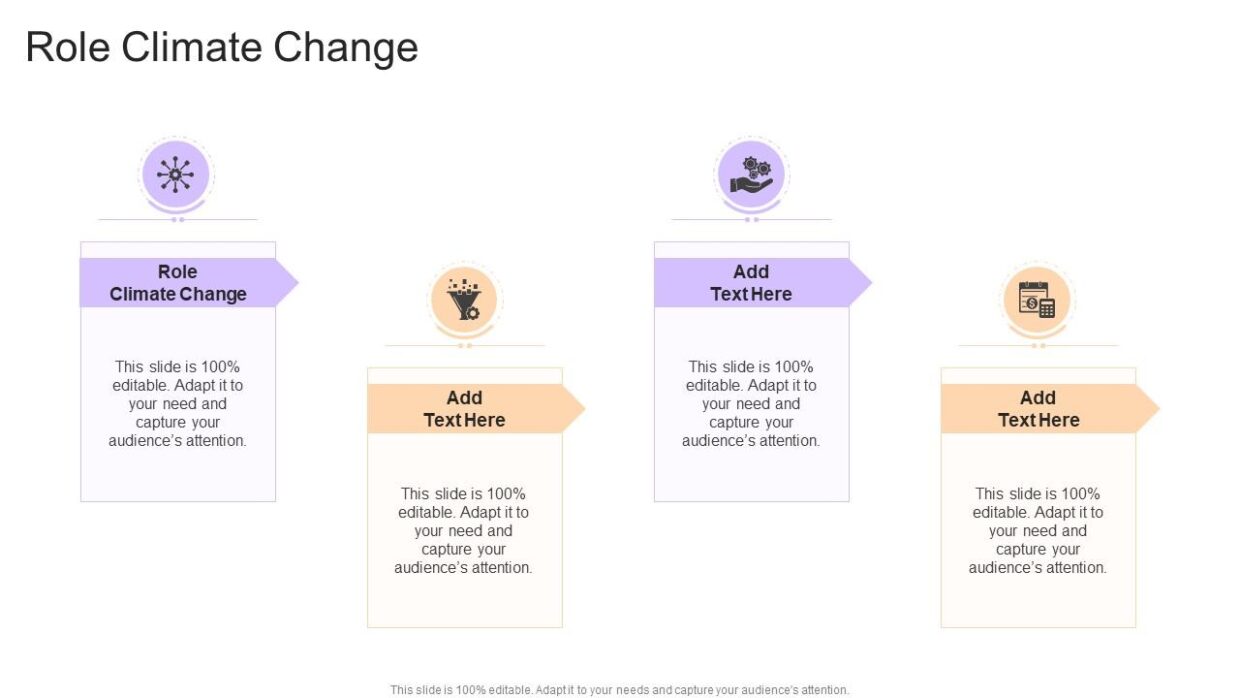 Role Climate Change

Role Climate Change

This slide is 100% editable. Adapt it to your need and capture your audience's attention.

Add Text Here

This slide is 100% editable. Adapt it to your need and capture your audience's attention.

Add Text Here

This slide is 100% editable. Adapt it to your need and capture your audience's attention.

Add Text Here

This slide is 100% editable. Adapt it to your need and capture your audience's attention.

This slide is 100% editable. Adapt it to your needs and capture your audience's attention.